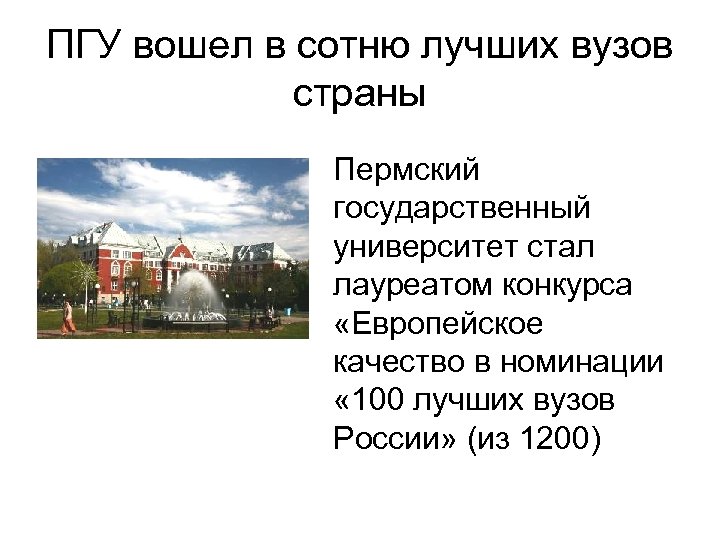 ПГУ вошел в сотню лучших вузов страны

Пермский государственный университет стал лауреатом конкурса «Европейское качество в номинации «100 лучших вузов России» (из 1200)